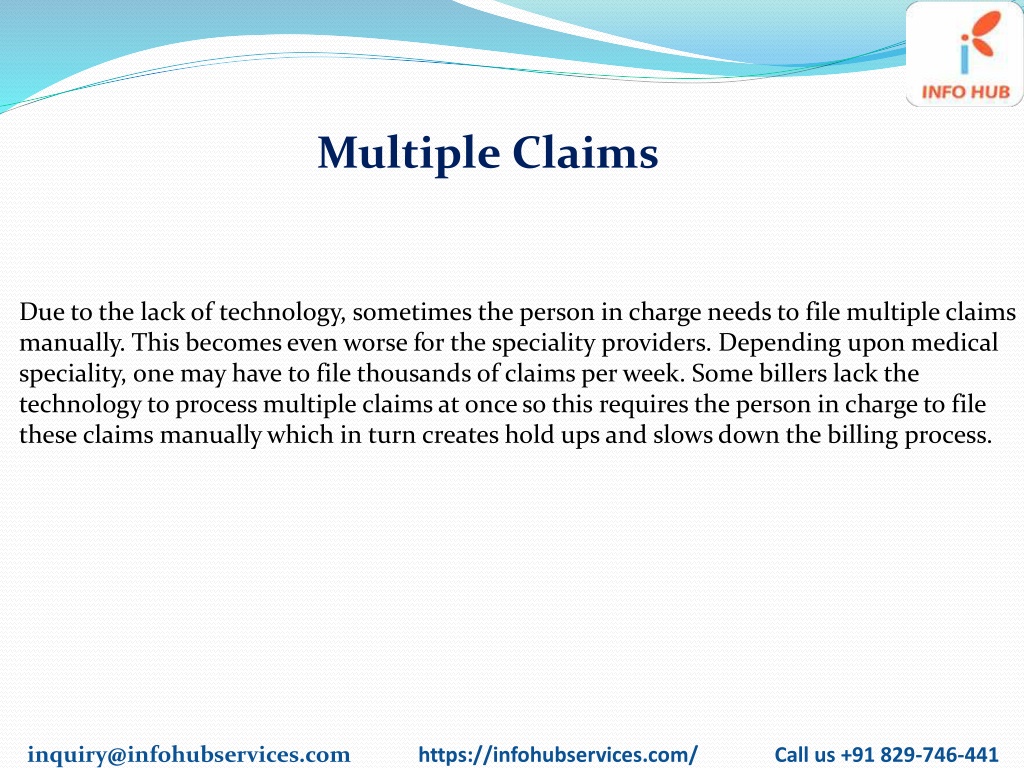 INFO HUB

Multiple Claims

Due to the lack of technology, sometimes the person in charge needs to file multiple claims manually. This becomes even worse for the speciality providers. Depending upon medical speciality, one may have to file thousands of claims per week. Some billers lack the technology to process multiple claims at once so this requires the person in charge to file these claims manually which in turn creates hold ups and slows down the billing process.

inquiry@infohubservices.com https://infohubservices.com/ Call us +91 829-746-441